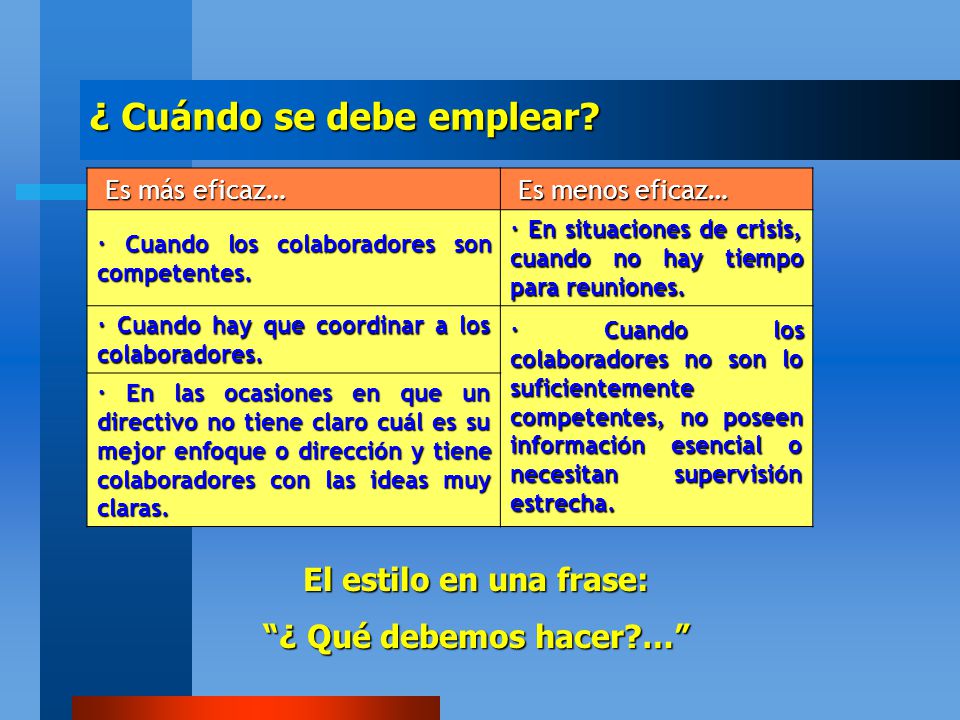 ¿ Cuándo se debe emplear?

| Es más eficaz… | Es menos eficaz… |
|---|---|
| · Cuando los colaboradores son competentes. | · En situaciones de crisis, cuando no hay tiempo para reuniones. |
| · Cuando hay que coordinar a los colaboradores. | · Cuando los colaboradores no son lo suficientemente competentes, no poseen información esencial o necesitan supervisión estrecha. |
| · En las ocasiones en que un directivo no tiene claro cuál es su mejor enfoque o dirección y tiene colaboradores con las ideas muy claras. | |

El estilo en una frase:

“¿ Qué debemos hacer?…”